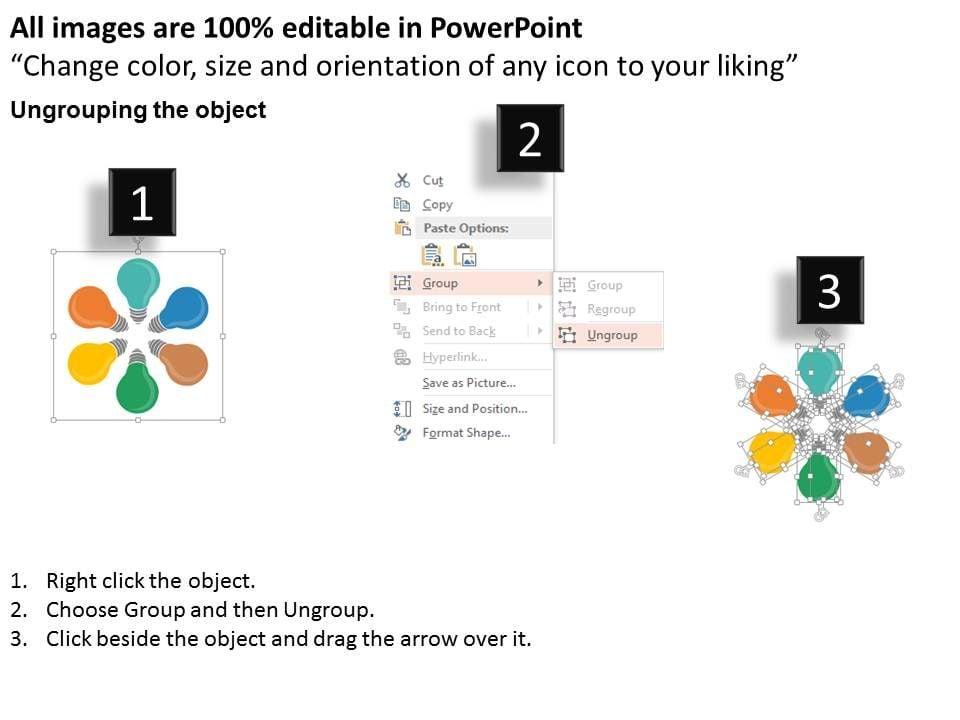 All images are 100% editable in PowerPoint
“Change color, size and orientation of any icon to your liking”

Ungrouping the object

1

2

Cut
Copy
Paste Options:
Group
Bring to Front
Send to Back
Hyperlink...
Save as Picture...
Size and Position...
Format Shape...

Group
Regroup
Ungroup

3

1. Right click the object.
2. Choose Group and then Ungroup.
3. Click beside the object and drag the arrow over it.